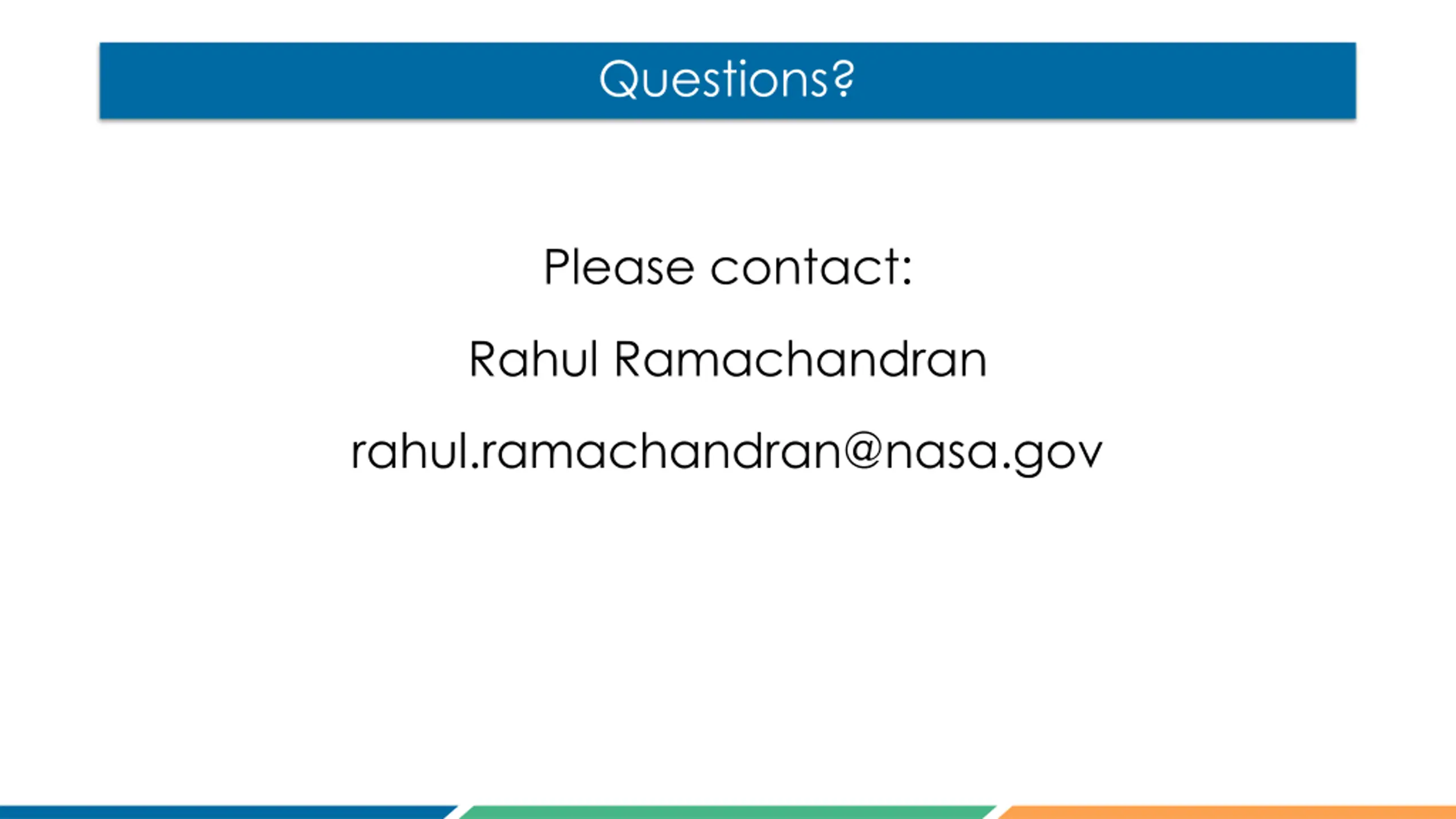 Questions?

Please contact:

Rahul Ramachandran

rahul.ramachandran@nasa.gov